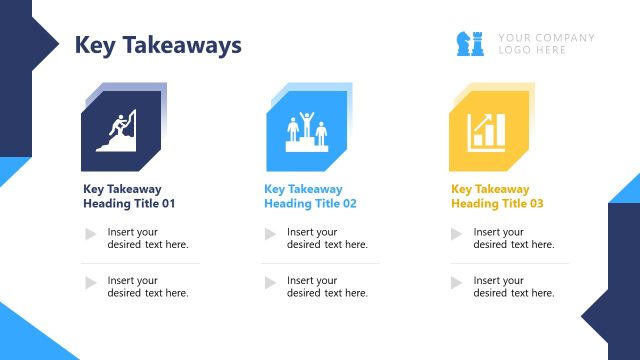 Key Takeaways

YOUR COMPANY LOGO HERE

Key Takeaway Heading Title 01

Insert your desired text here.

Insert your desired text here.

Key Takeaway Heading Title 02

Insert your desired text here.

Insert your desired text here.

Key Takeaway Heading Title 03

Insert your desired text here.

Insert your desired text here.